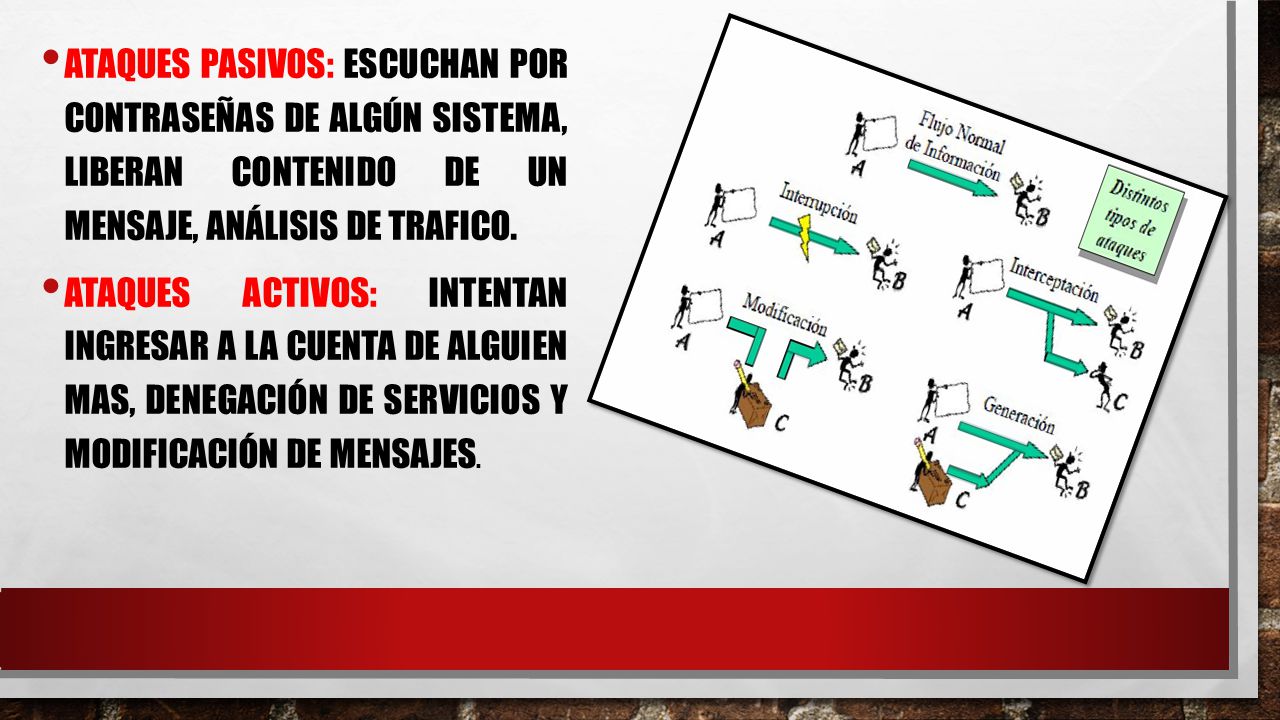 • ATAQUES PASIVOS: ESCUCHAN POR CONTRASEÑAS DE ALGÚN SISTEMA, LIBERAN CONTENIDO DE UN MENSAJE, ANÁLISIS DE TRAFICO.

• ATAQUES ACTIVOS: INTENTAN INGRESAR A LA CUENTA DE ALGUIEN MAS, DENEGACIÓN DE SERVICIOS Y MODIFICACIÓN DE MENSAJES.

A
Flujo Normal de Información
B
Distintos tipos de ataques
A
Interrupción
B
A
Interceptación
B
C
A
Modificación
B
C
A
Generación
B
C